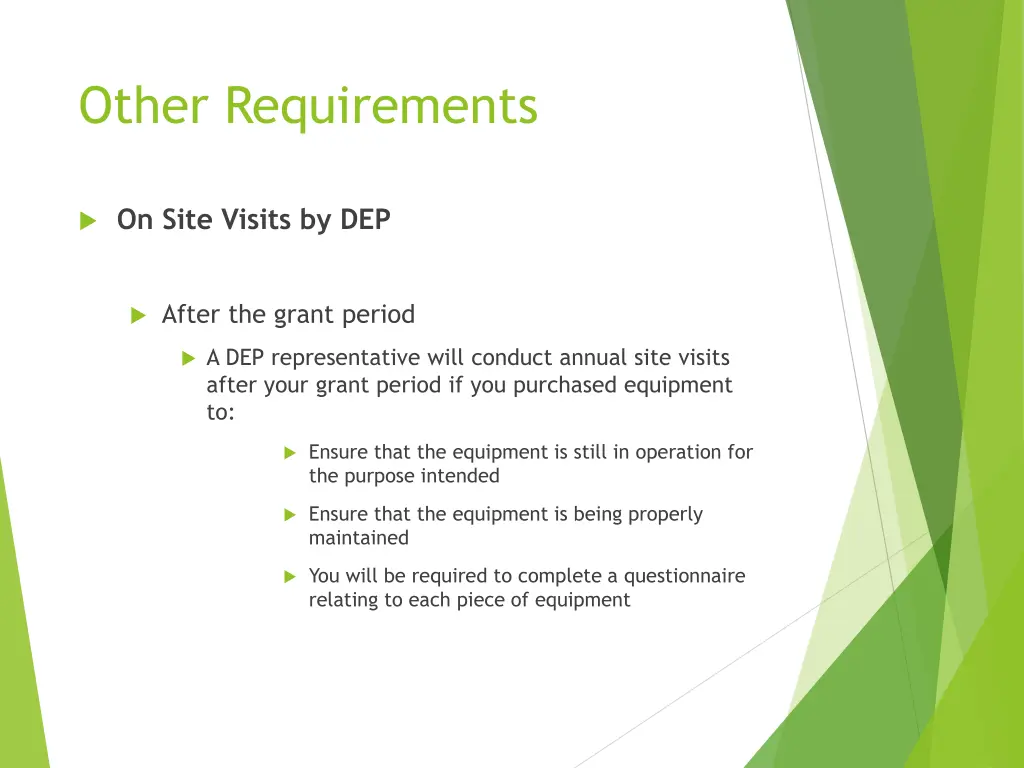 Other Requirements

On Site Visits by DEP

After the grant period

A DEP representative will conduct annual site visits after your grant period if you purchased equipment to:

Ensure that the equipment is still in operation for the purpose intended

Ensure that the equipment is being properly maintained

You will be required to complete a questionnaire relating to each piece of equipment